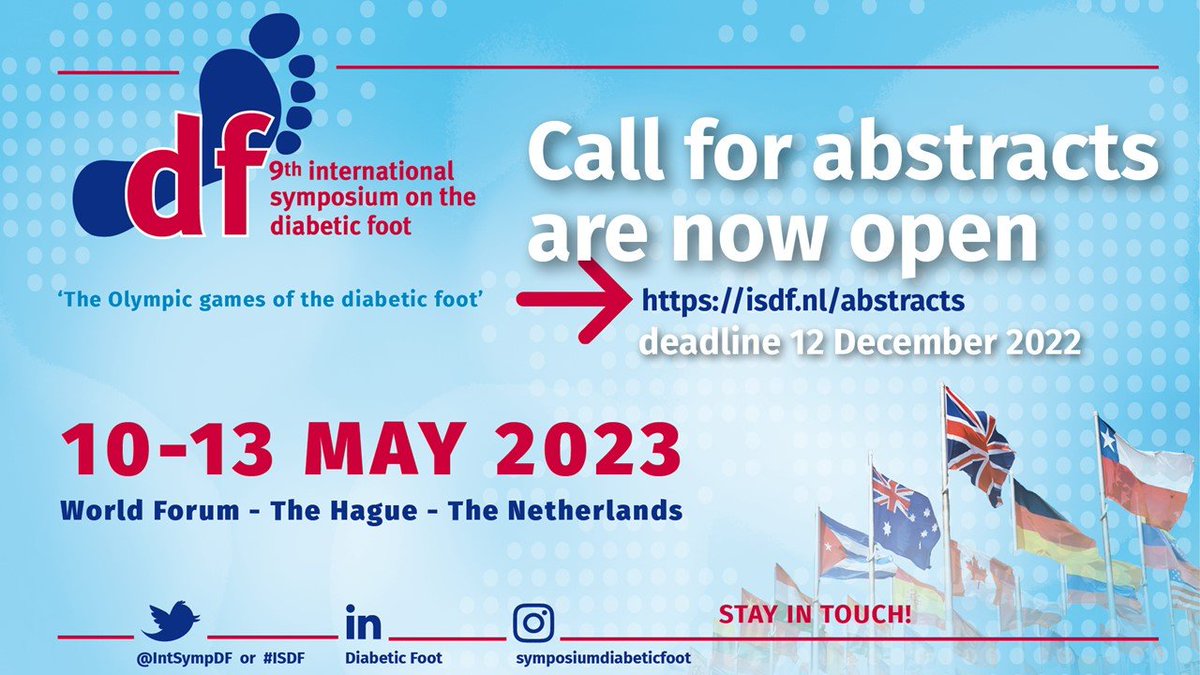 df
9th international symposium on the diabetic foot

'The Olympic games of the diabetic foot'

Call for abstracts are now open

https://isdf.nl/abstracts
deadline 12 December 2022

10-13 MAY 2023
World Forum - The Hague - The Netherlands

@IntSympDF or #ISDF
in
Diabetic Foot
symposiumdiabeticfoot
STAY IN TOUCH!